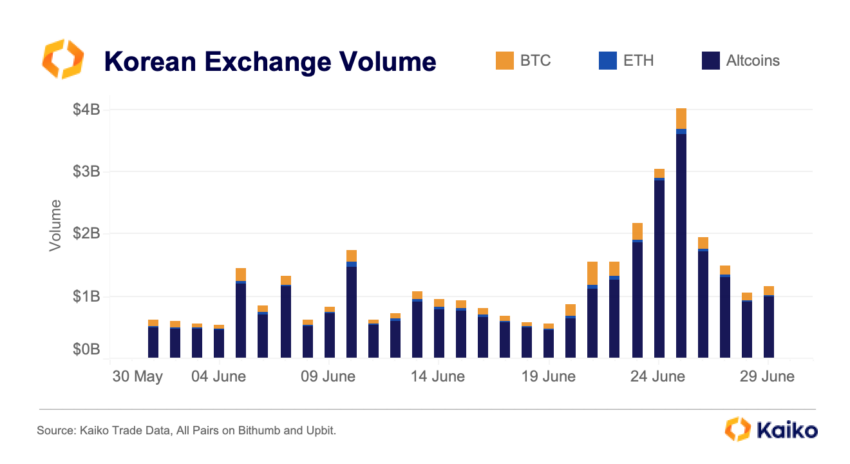 Korean Exchange Volume

BTC ETH Altcoins

$4B
$3B
$2B
$1B
$0B

Volume

30 May 04 June 09 June 14 June 19 June 24 June 29 June

Source: Kaiko Trade Data, All Pairs on Bithumb and Upbit.

Kaiko